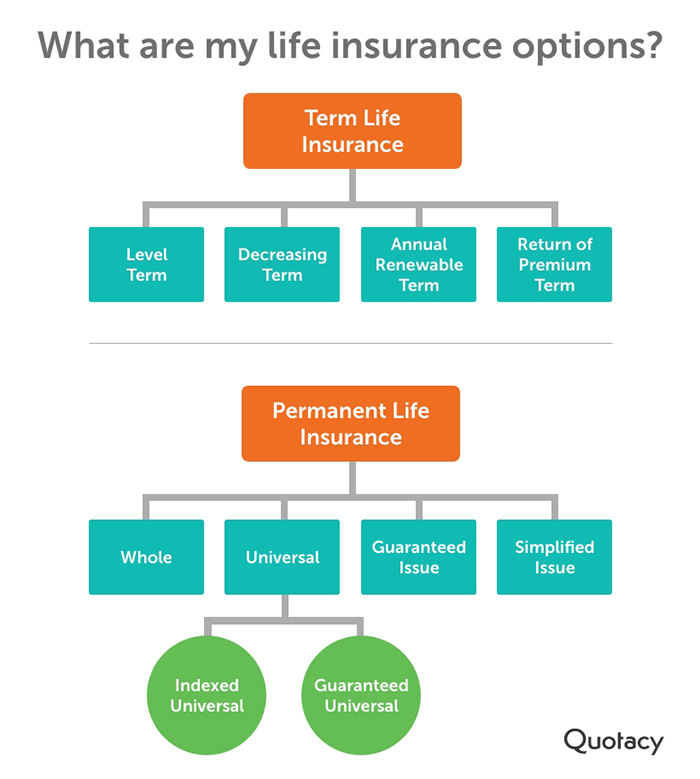 What are my life insurance options?

Term Life Insurance

Level Term

Decreasing Term

Annual Renewable Term

Return of Premium Term

Permanent Life Insurance

Whole

Universal

Guaranteed Issue

Simplified Issue

Indexed Universal

Guaranteed Universal

Quotacy